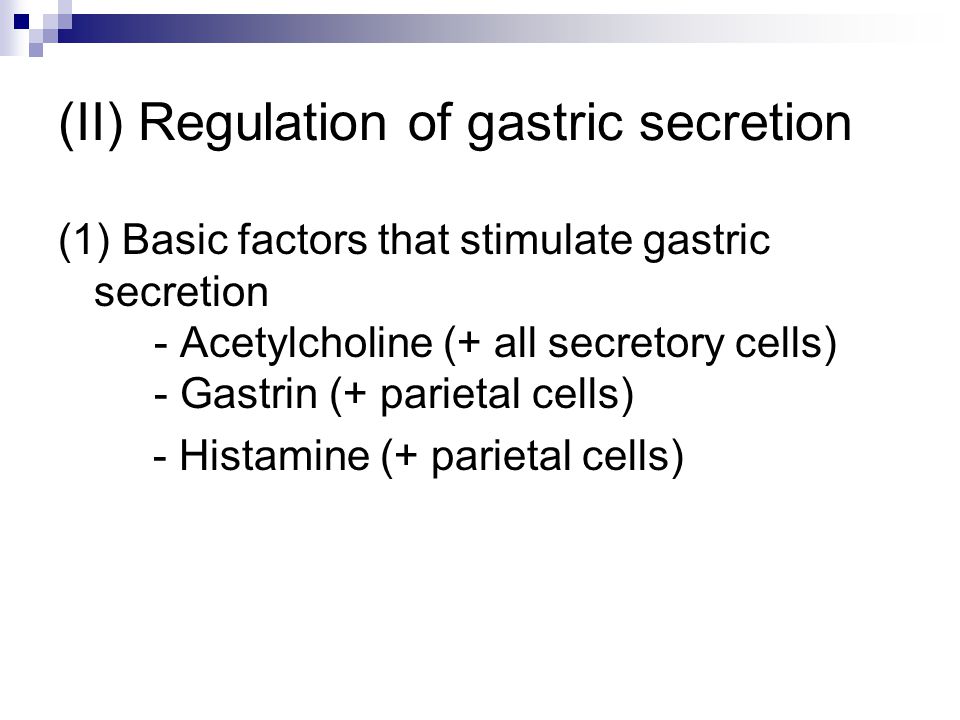 (II) Regulation of gastric secretion

(1) Basic factors that stimulate gastric secretion

- Acetylcholine (+ all secretory cells)
- Gastrin (+ parietal cells)
- Histamine (+ parietal cells)